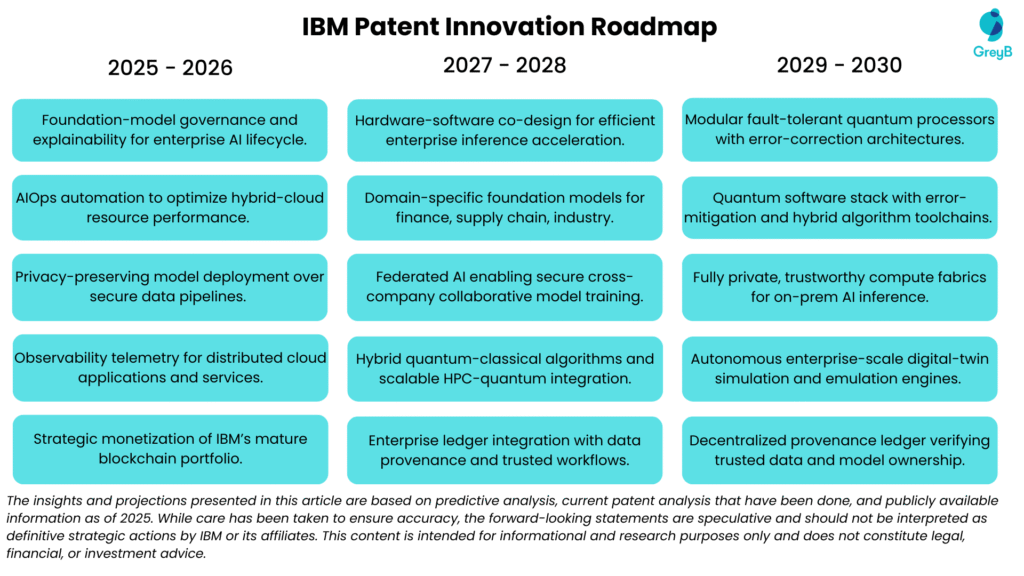 IBM Patent Innovation Roadmap

GreyB

2025 - 2026

Foundation-model governance and explainability for enterprise AI lifecycle.

AIOps automation to optimize hybrid-cloud resource performance.

Privacy-preserving model deployment over secure data pipelines.

Observability telemetry for distributed cloud applications and services.

Strategic monetization of IBM's mature blockchain portfolio.

2027 - 2028

Hardware-software co-design for efficient enterprise inference acceleration.

Domain-specific foundation models for finance, supply chain, industry.

Federated AI enabling secure cross-company collaborative model training.

Hybrid quantum-classical algorithms and scalable HPC-quantum integration.

Enterprise ledger integration with data provenance and trusted workflows.

2029 - 2030

Modular fault-tolerant quantum processors with error-correction architectures.

Quantum software stack with error-mitigation and hybrid algorithm toolchains.

Fully private, trustworthy compute fabrics for on-prem AI inference.

Autonomous enterprise-scale digital-twin simulation and emulation engines.

Decentralized provenance ledger verifying trusted data and model ownership.

The insights and projections presented in this article are based on predictive analysis, current patent analysis that have been done, and publicly available information as of 2025. While care has been taken to ensure accuracy, the forward-looking statements are speculative and should not be interpreted as definitive strategic actions by IBM or its affiliates. This content is intended for informational and research purposes only and does not constitute legal, financial, or investment advice.